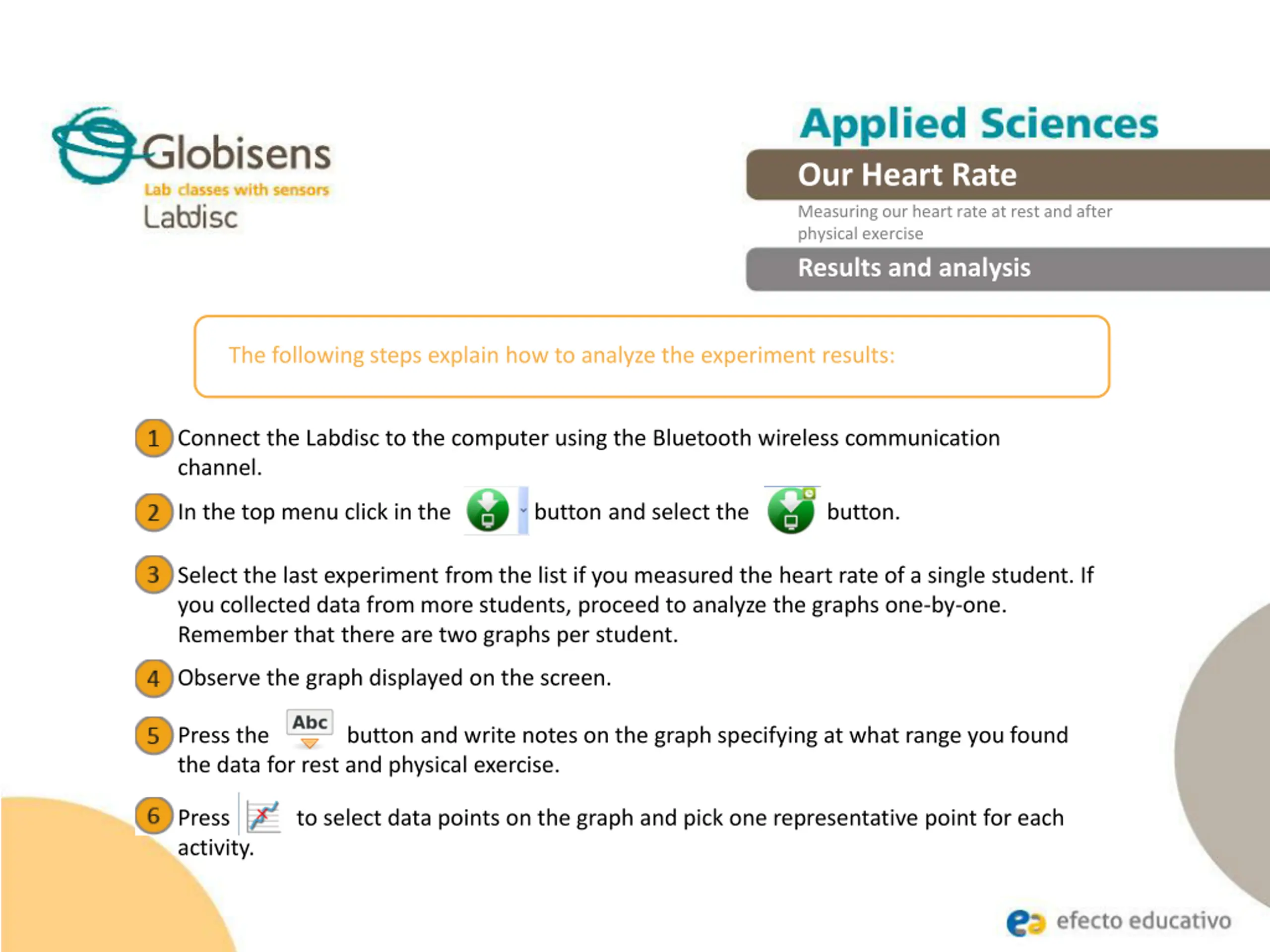 Globisens
Lab classes with sensors
Labdisc

Applied Sciences

Our Heart Rate

Measuring our heart rate at rest and after physical exercise

Results and analysis

The following steps explain how to analyze the experiment results:

1 Connect the Labdisc to the computer using the Bluetooth wireless communication channel.

2 In the top menu click in the button and select the button.

3 Select the last experiment from the list if you measured the heart rate of a single student. If you collected data from more students, proceed to analyze the graphs one-by-one. Remember that there are two graphs per student.

4 Observe the graph displayed on the screen.

5 Press the Abc button and write notes on the graph specifying at what range you found the data for rest and physical exercise.

6 Press to select data points on the graph and pick one representative point for each activity.

efecto educativo